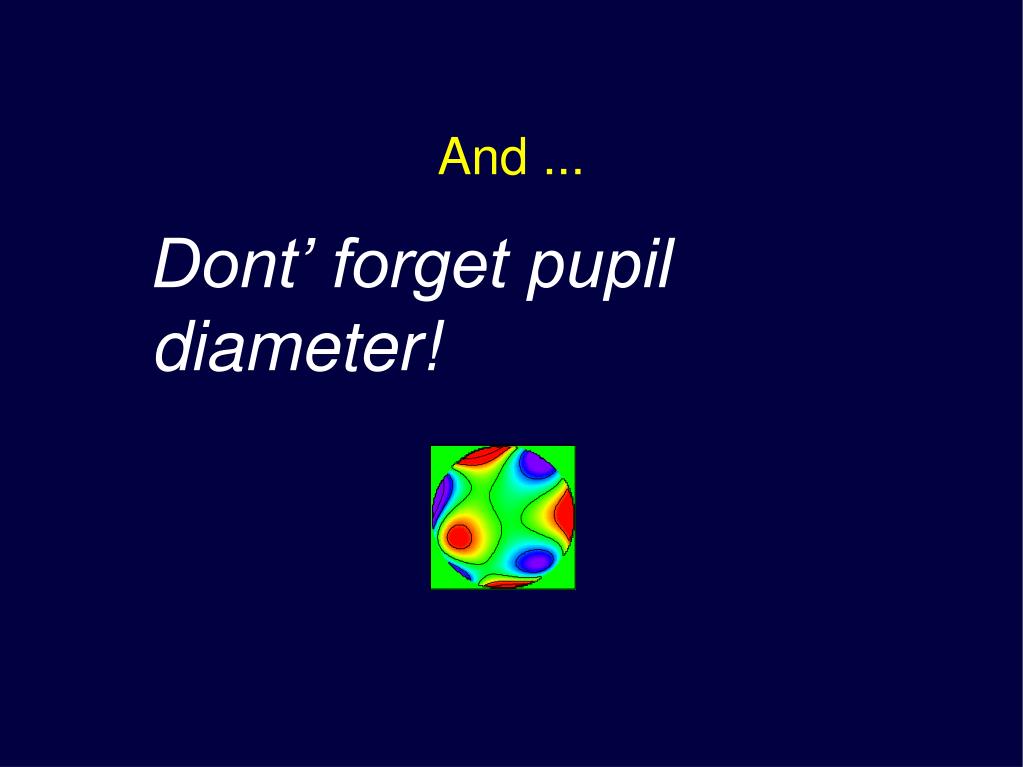 And ...

Dont’ forget pupil diameter!